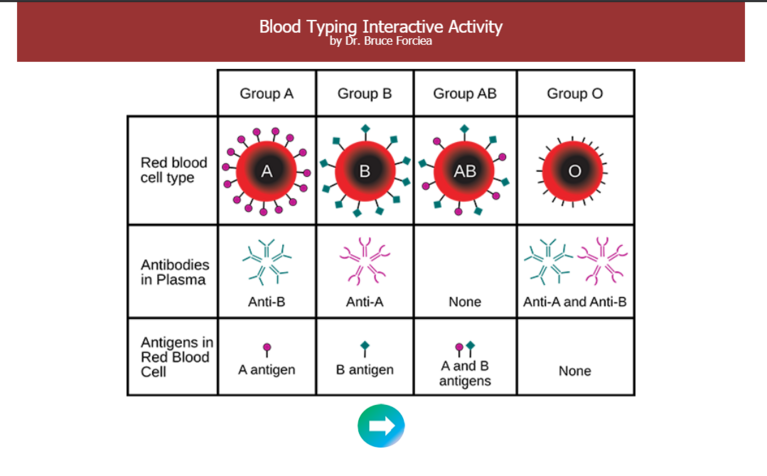 Blood Typing Interactive Activity
by Dr. Bruce Forciea

| | Group A | Group B | Group AB | Group O |
|---|---|---|---|---|
| Red blood cell type | A | B | AB | O |
| Antibodies in Plasma | Anti-B | Anti-A | None | Anti-A and Anti-B |
| Antigens in Red Blood Cell | A antigen | B antigen | A and B antigens | None |